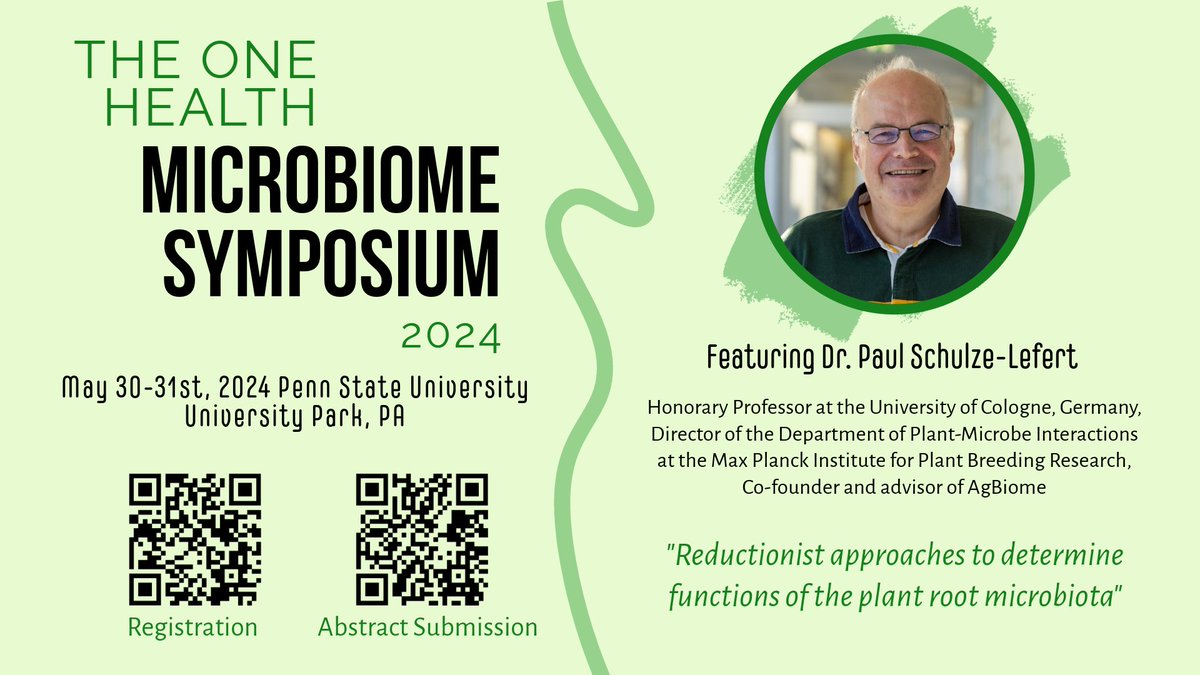 THE ONE HEALTH
MICROBIOME SYMPOSIUM
2024

May 30-31st, 2024 Penn State University
University Park, PA

Registration

Abstract Submission

Featuring Dr. Paul Schulze-Lefert

Honorary Professor at the University of Cologne, Germany, Director of the Department of Plant-Microbe Interactions at the Max Planck Institute for Plant Breeding Research, Co-founder and advisor of AgBiome

"Reductionist approaches to determine functions of the plant root microbiota"